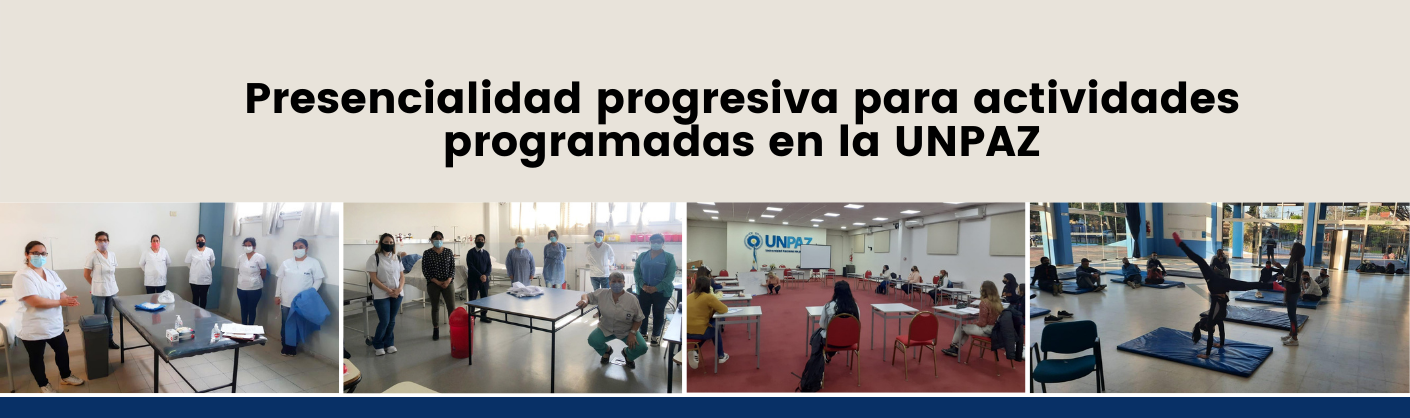 Presencialidad progresiva para actividades programadas en la UNPAZ

UNPAZ